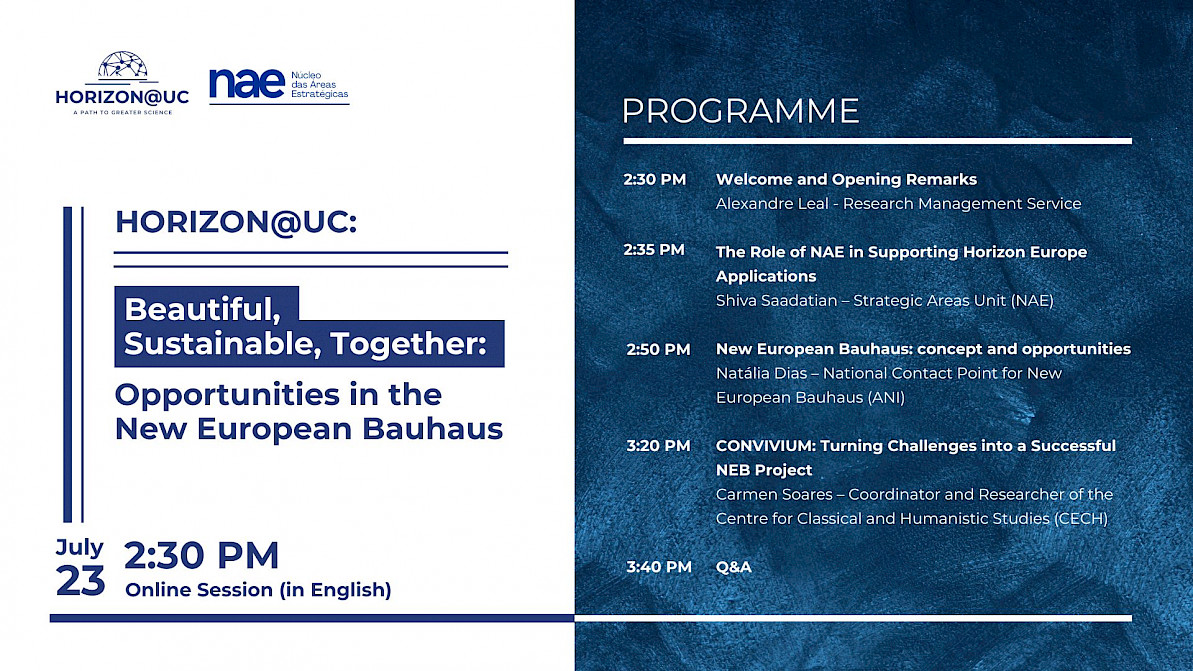 HORIZON@UC
A PATH TO GREATER SCIENCE

nae Núcleo das Áreas Estratégicas

HORIZON@UC:

Beautiful, Sustainable, Together:

Opportunities in the New European Bauhaus

July 23

2:30 PM
Online Session (in English)

PROGRAMME

2:30 PM Welcome and Opening Remarks
Alexandre Leal - Research Management Service

2:35 PM The Role of NAE in Supporting Horizon Europe Applications
Shiva Saadatian – Strategic Areas Unit (NAE)

2:50 PM New European Bauhaus: concept and opportunities
Natália Dias – National Contact Point for New European Bauhaus (ANI)

3:20 PM CONVIVIUM: Turning Challenges into a Successful NEB Project
Carmen Soares – Coordinator and Researcher of the Centre for Classical and Humanistic Studies (CECH)

3:40 PM Q&A